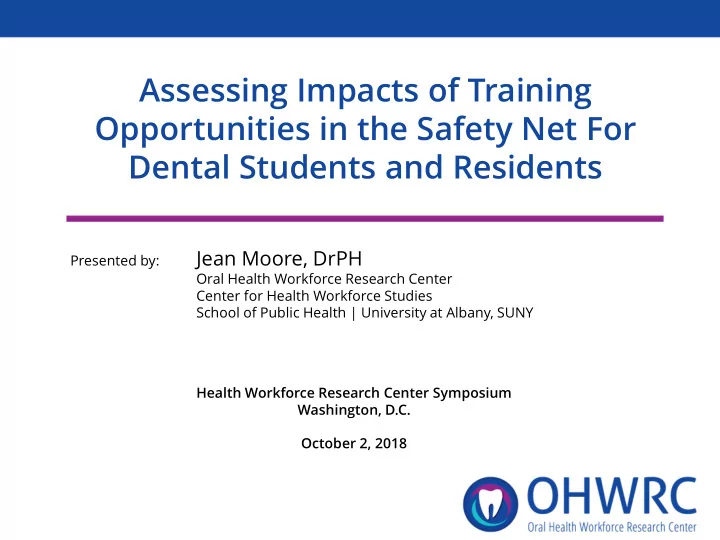 Assessing Impacts of Training Opportunities in the Safety Net For Dental Students and Residents

Presented by: Jean Moore, DrPH
Oral Health Workforce Research Center
Center for Health Workforce Studies
School of Public Health | University at Albany, SUNY

Health Workforce Research Center Symposium
Washington, D.C.

October 2, 2018

OHWRC
Oral Health Workforce Research Center